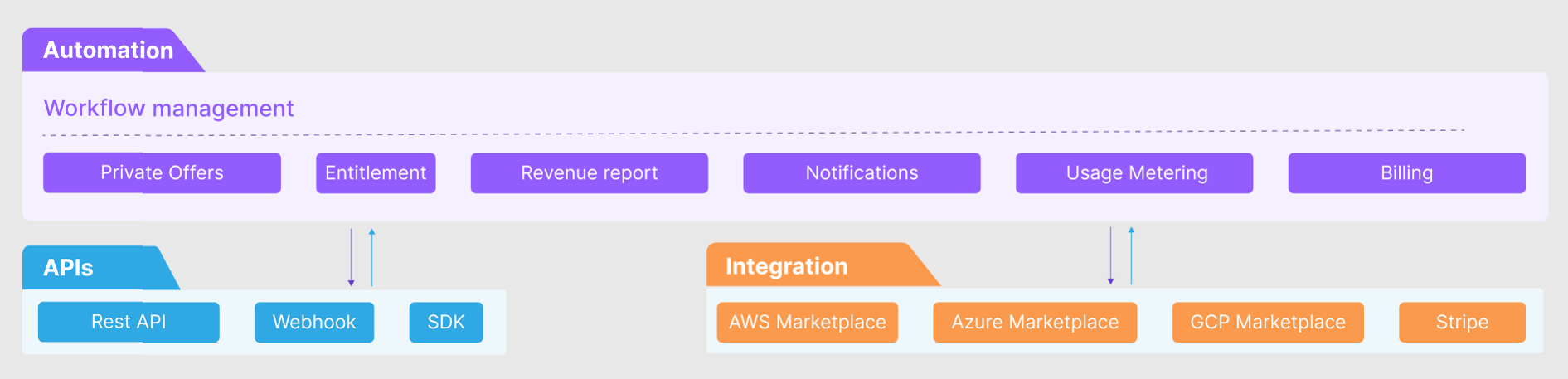 Automation

Workflow management

Private Offers
Entitlement
Revenue report
Notifications
Usage Metering
Billing

APIs

Rest API
Webhook
SDK

Integration

AWS Marketplace
Azure Marketplace
GCP Marketplace
Stripe